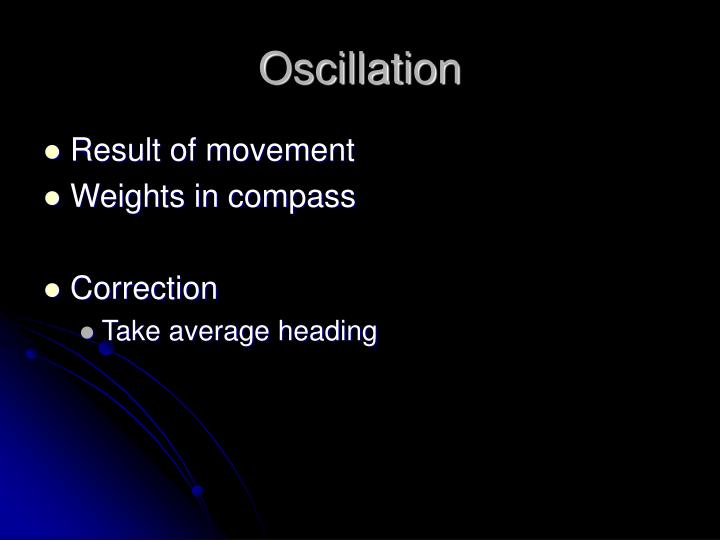 Oscillation

- Result of movement
- Weights in compass

- Correction
  - Take average heading